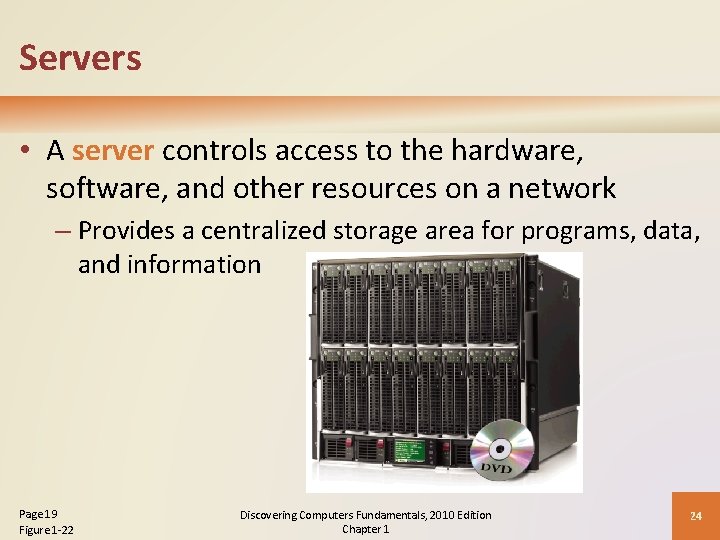 Servers

• A server controls access to the hardware, software, and other resources on a network

– Provides a centralized storage area for programs, data, and information

DVD

Page 19
Figure 1-22

Discovering Computers Fundamentals, 2010 Edition
Chapter 1

24